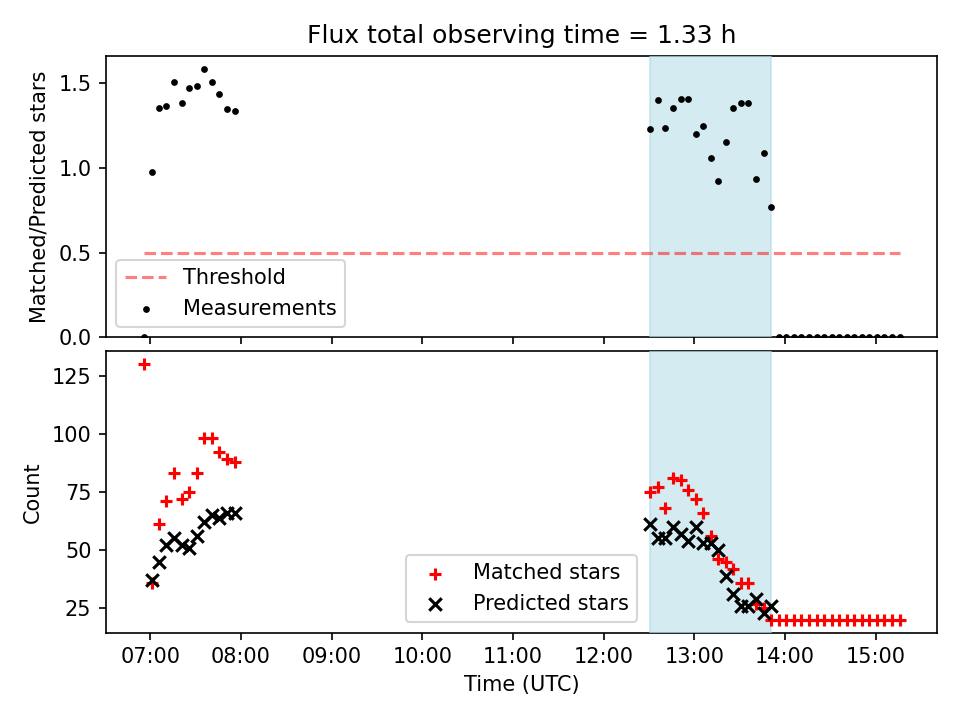 Flux total observing time = 1.33 h

Matched/Predicted stars

1.5
1.0
0.5
0.0

Threshold
Measurements

Count

125
100
75
50
25

Matched stars
Predicted stars

07:00
08:00
09:00
10:00
11:00
12:00
13:00
14:00
15:00

Time (UTC)